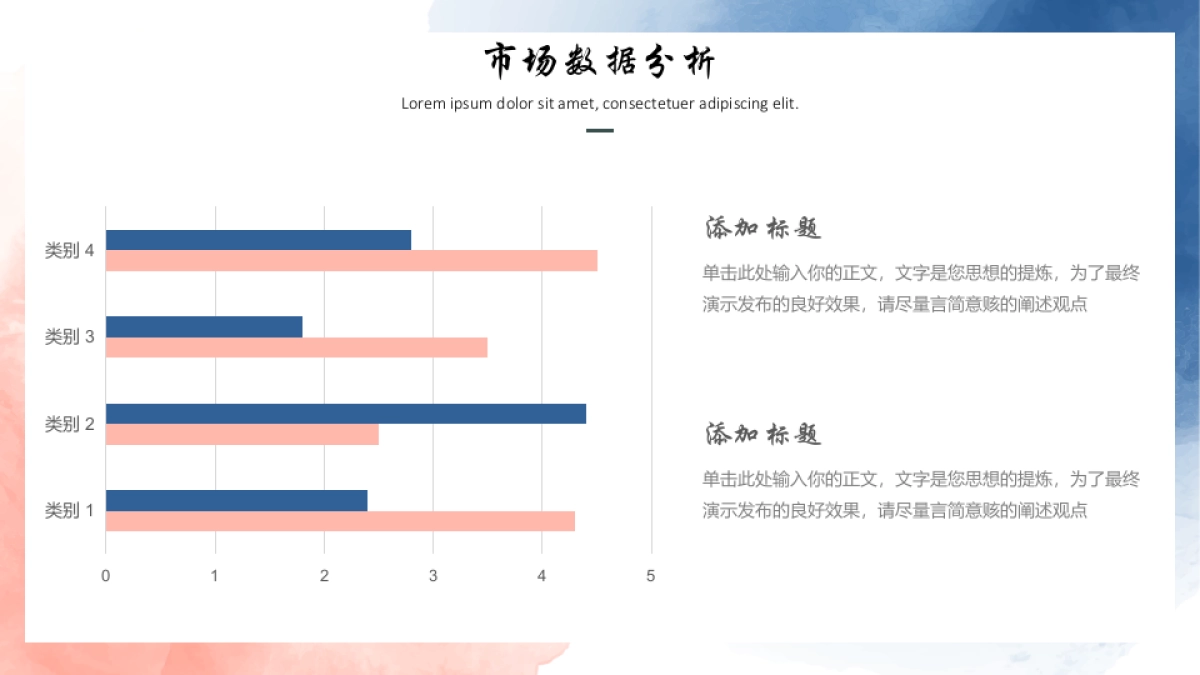 市场数据分析

Lorem ipsum dolor sit amet, consectetuer adipiscing elit.

类别 4
类别 3
类别 2
类别 1

0 1 2 3 4 5

添加标题

单击此处输入你的正文，文字是您思想的提炼，为了最终演示发布的良好效果，请尽量言简意赅的阐述观点

添加标题

单击此处输入你的正文，文字是您思想的提炼，为了最终演示发布的良好效果，请尽量言简意赅的阐述观点